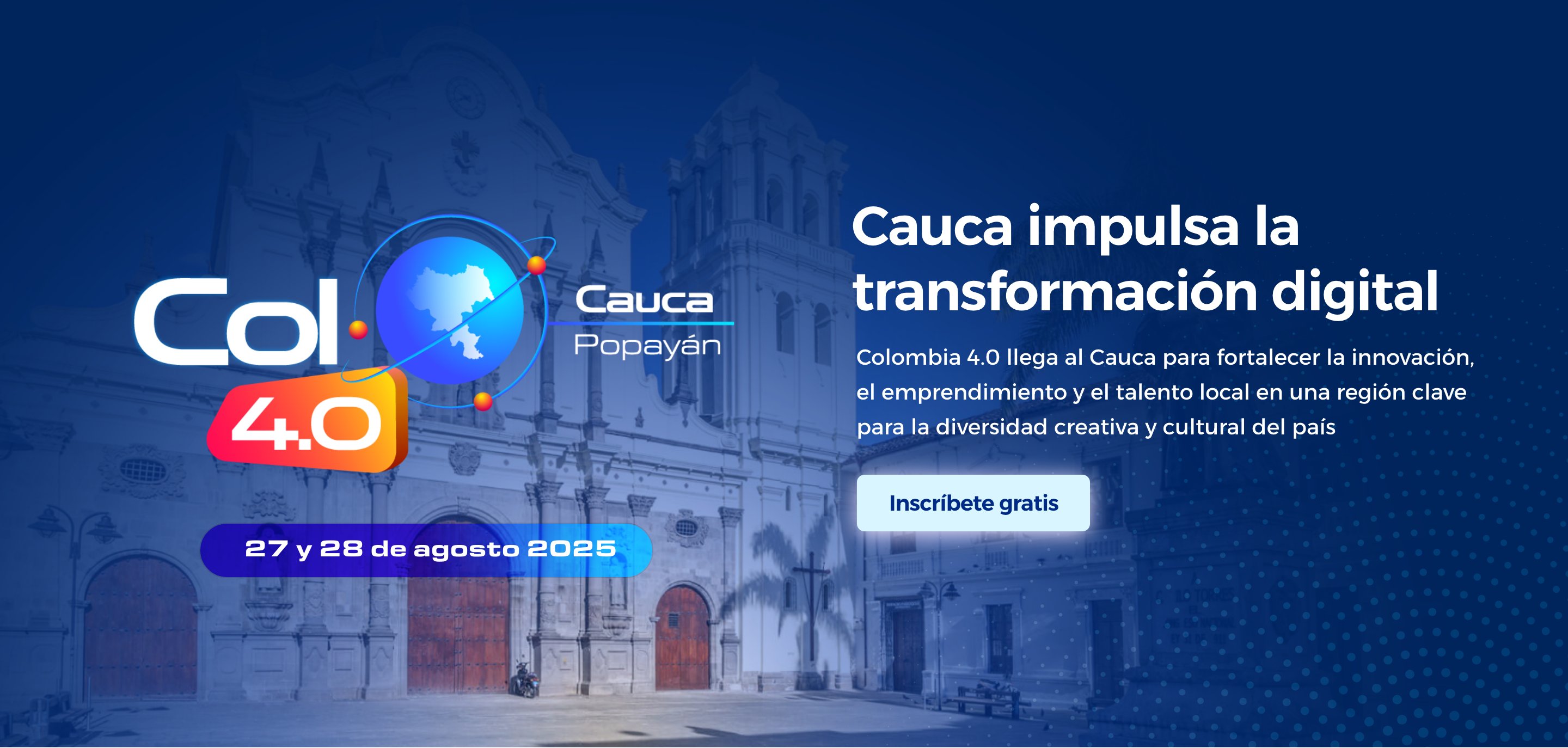 Col 4.0

Cauca
Popayán

27 y 28 de agosto 2025

Cauca impulsa la transformación digital

Colombia 4.0 llega al Cauca para fortalecer la innovación, el emprendimiento y el talento local en una región clave para la diversidad creativa y cultural del país

Inscríbete gratis